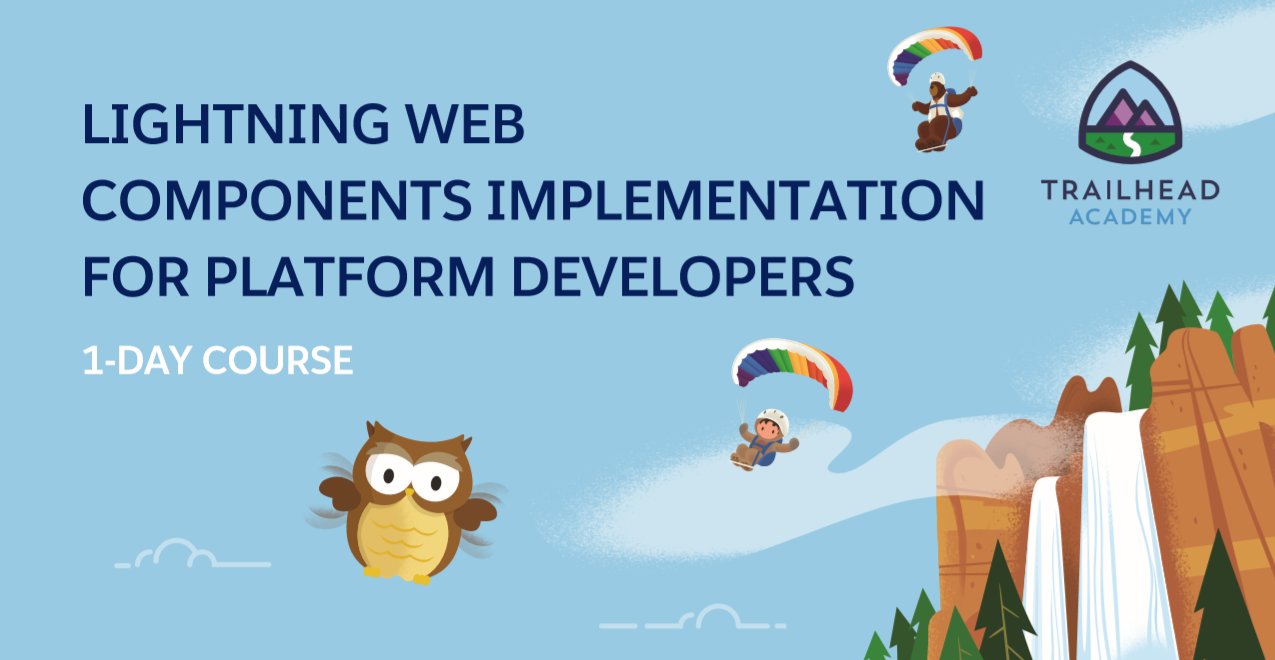 LIGHTNING WEB COMPONENTS IMPLEMENTATION FOR PLATFORM DEVELOPERS

1-DAY COURSE

TRAILHEAD ACADEMY